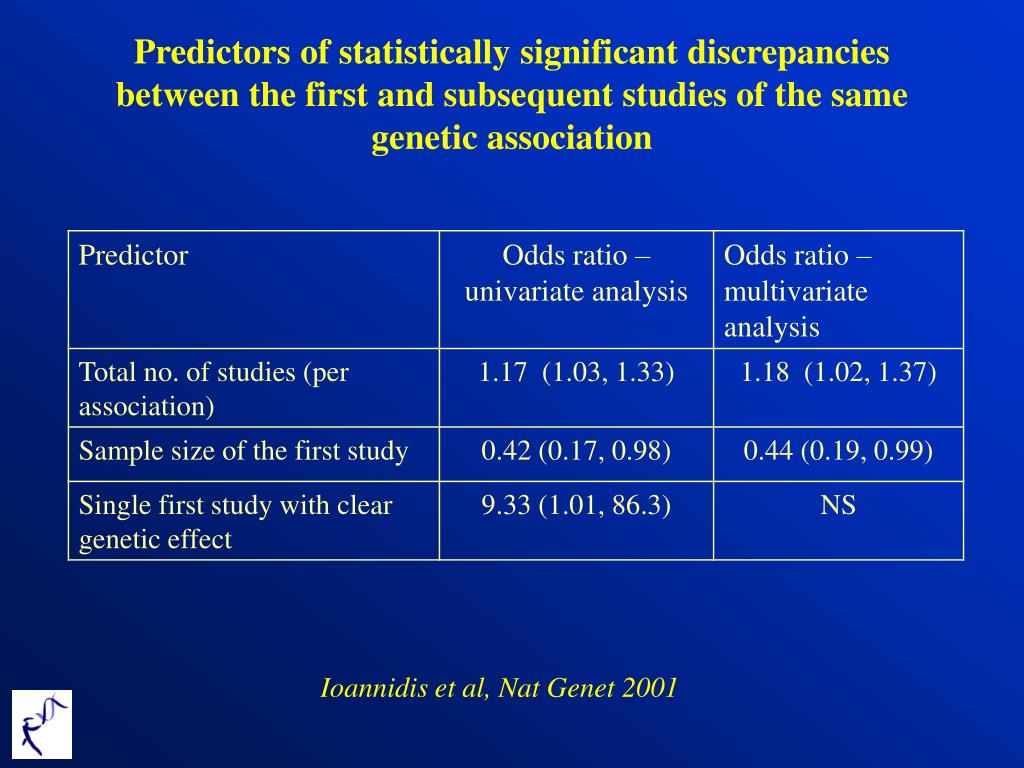 Predictors of statistically significant discrepancies between the first and subsequent studies of the same genetic association

| Predictor | Odds ratio – univariate analysis | Odds ratio – multivariate analysis |
|---|---|---|
| Total no. of studies (per association) | 1.17 (1.03, 1.33) | 1.18 (1.02, 1.37) |
| Sample size of the first study | 0.42 (0.17, 0.98) | 0.44 (0.19, 0.99) |
| Single first study with clear genetic effect | 9.33 (1.01, 86.3) | NS |

Ioannidis et al, Nat Genet 2001